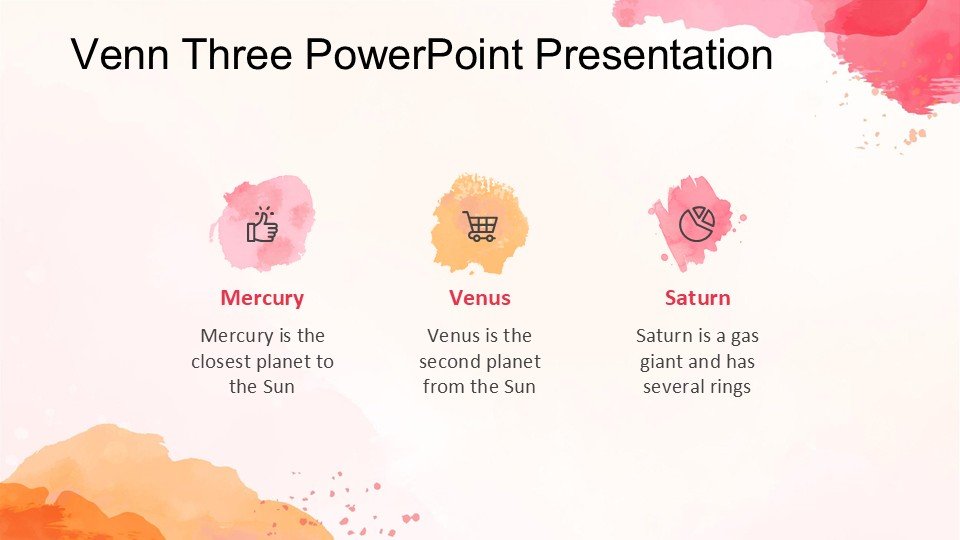 Venn Three PowerPoint Presentation

Mercury

Mercury is the closest planet to the Sun

Venus

Venus is the second planet from the Sun

Saturn

Saturn is a gas giant and has several rings